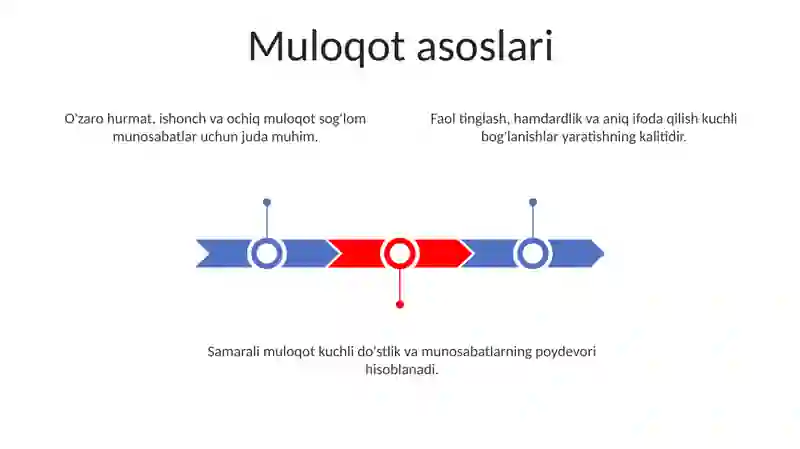 Muloqot asoslari

O'zaro hurmat, ishonch va ochiq muloqot sog'lom munosabatlar uchun juda muhim.

Faol tinglash, hamdardlik va aniq ifoda qilish kuchli bog'lanishlar yaratishning kalitidir.

Samarali muloqot kuchli do'stlik va munosabatlarning poydevori hisoblanadi.